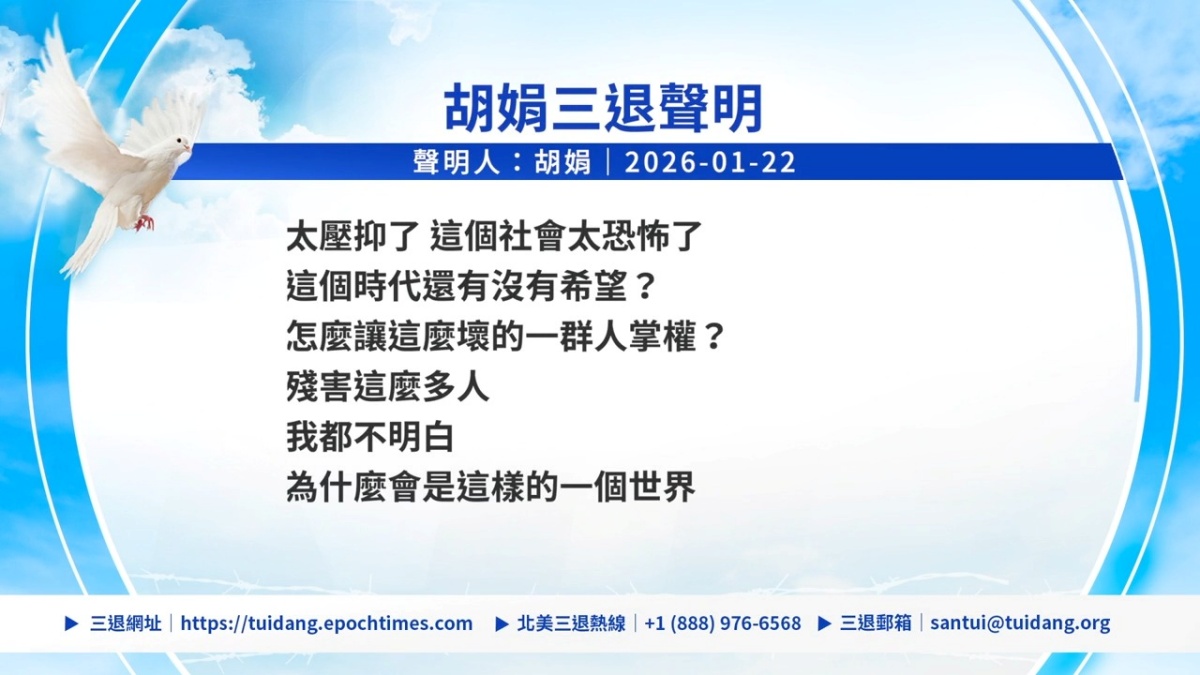 胡娟三退聲明

聲明人：胡娟｜2026-01-22

太壓抑了 這個社會太恐怖了
這個時代還有沒有希望？
怎麼讓這麼壞的一群人掌權？
殘害這麼多人
我都不明白
為什麼會是這樣的一個世界

▶ 三退網址｜https://tuidang.epochtimes.com ▶ 北美三退熱線｜+1 (888) 976-6568 ▶ 三退郵箱｜santui@tuidang.org